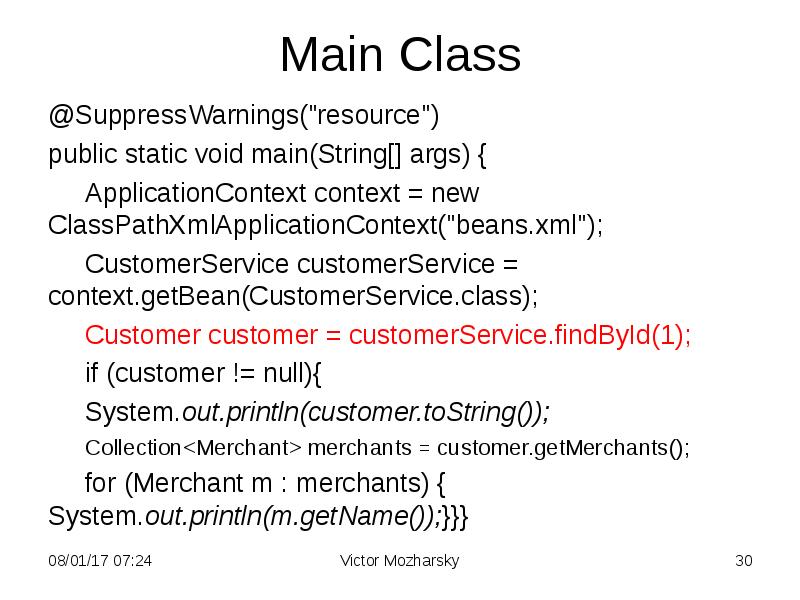 Main Class

@SuppressWarnings("resource")

public static void main(String[] args) {

ApplicationContext context = new ClassPathXmlApplicationContext("beans.xml");

CustomerService customerService = context.getBean(CustomerService.class);

Customer customer = customerService.findById(1);

if (customer != null){

System.out.println(customer.toString());

Collection<Merchant> merchants = customer.getMerchants();

for (Merchant m : merchants) { System.out.println(m.getName());}}}

08/01/17 07:24

Victor Mozharsky

30